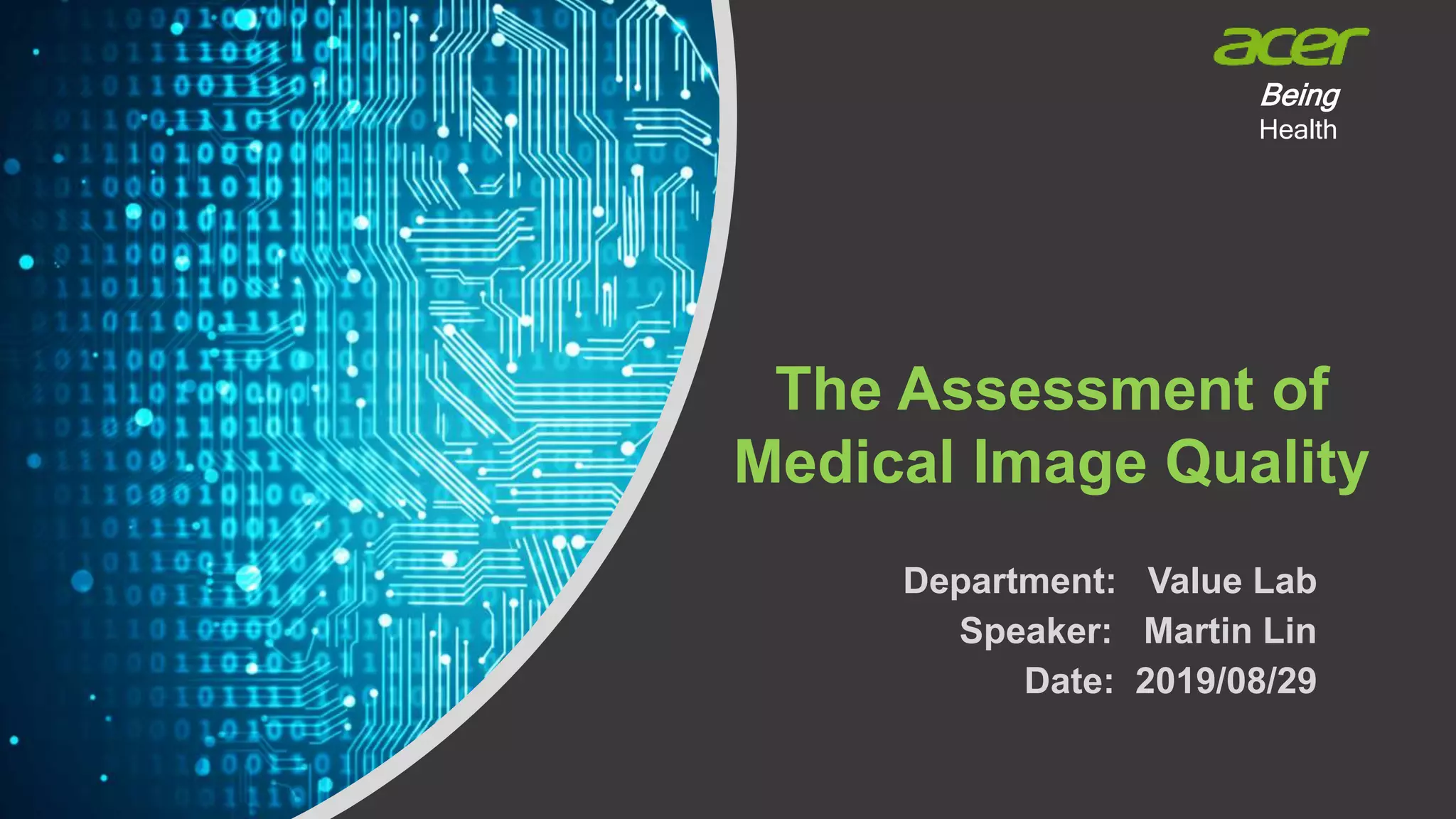 acer
Being
Health

The Assessment of Medical Image Quality

Department: Value Lab
Speaker: Martin Lin
Date: 2019/08/29